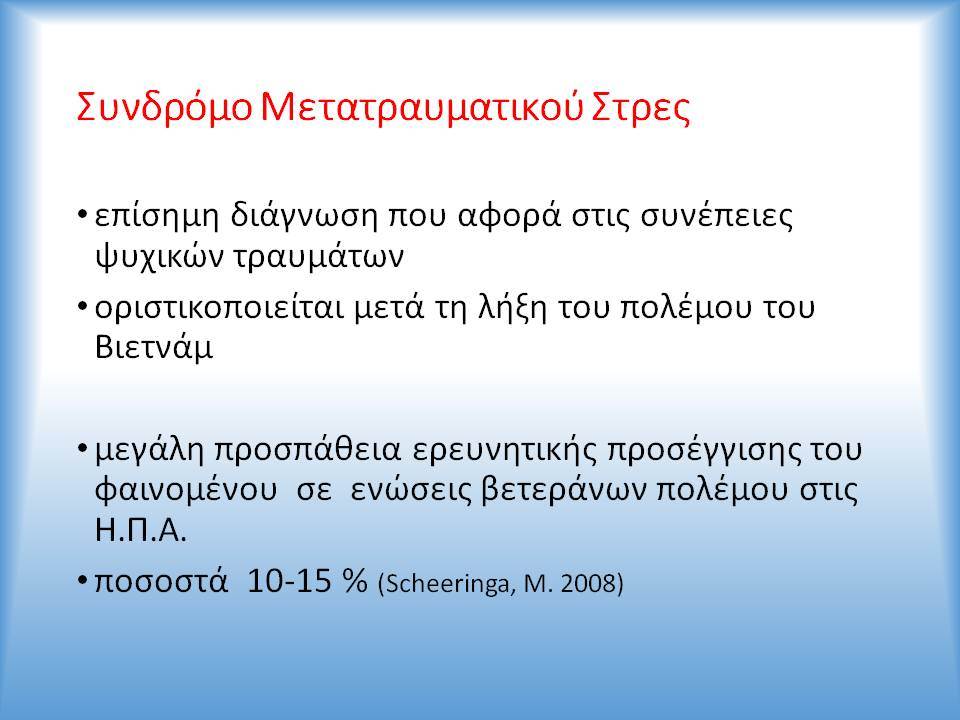 Συνδρόμο Μετατραυματικού Στρες

• επίσημη διάγνωση που αφορά στις συνέπειες ψυχικών τραυμάτων

• οριστικοποιείται μετά τη λήξη του πολέμου του Βιετνάμ

• μεγάλη προσπάθεια ερευνητικής προσέγγισης του φαινομένου σε ενώσεις βετεράνων πολέμου στις Η.Π.Α.

• ποσοστά 10-15 % (Scheeringa, M. 2008)